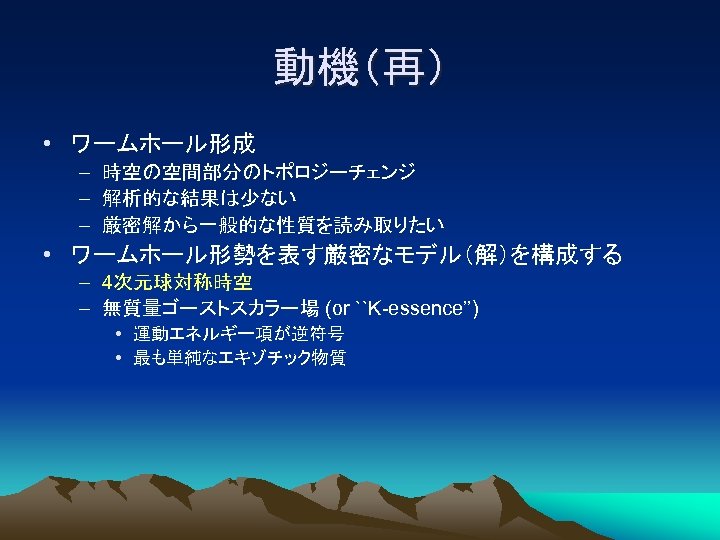 動機（再）

• ワームホール形成
  – 時空の空間部分のトポロジーチェンジ
  – 解析的な結果は少ない
  – 厳密解から一般的な性質を読み取りたい
• ワームホール形勢を表す厳密なモデル（解）を構成する
  – 4次元球対称時空
  – 無質量ゴーストスカラー場 (or ``K-essence”)
    • 運動エネルギー項が逆符号
    • 最も単純なエキゾチック物質